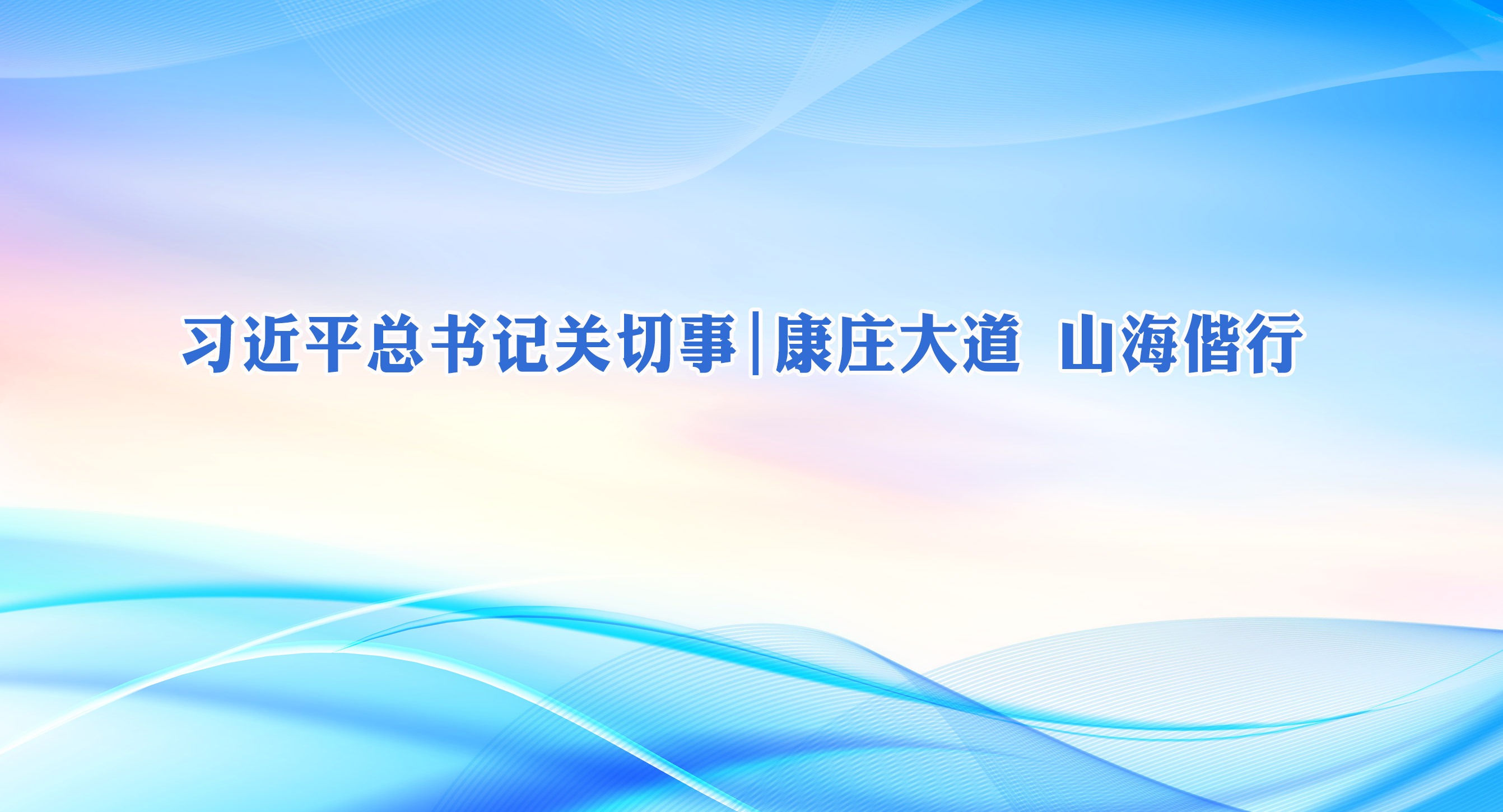 习近平总书记关切事|康庄大道 山海偕行